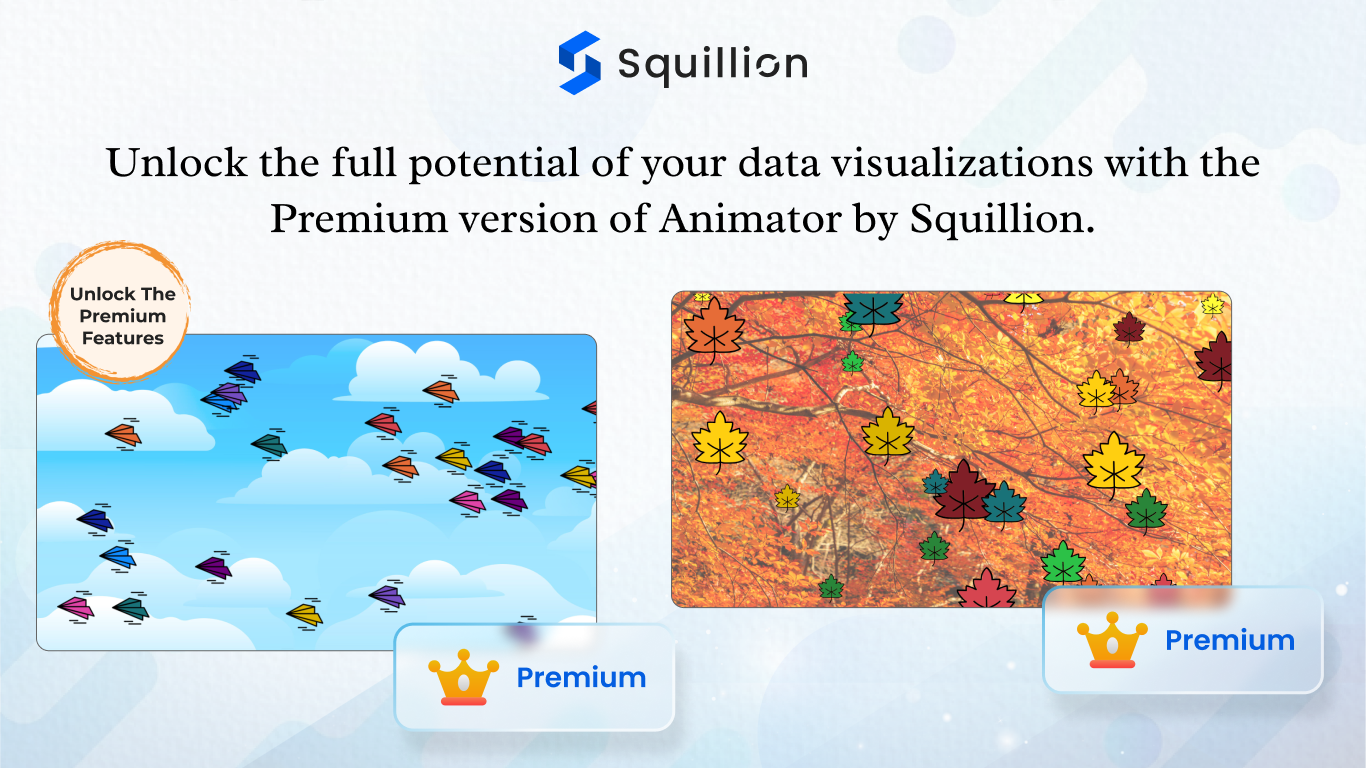 Squillion

Unlock the full potential of your data visualizations with the Premium version of Animator by Squillion.

Unlock The Premium Features

Premium

Premium